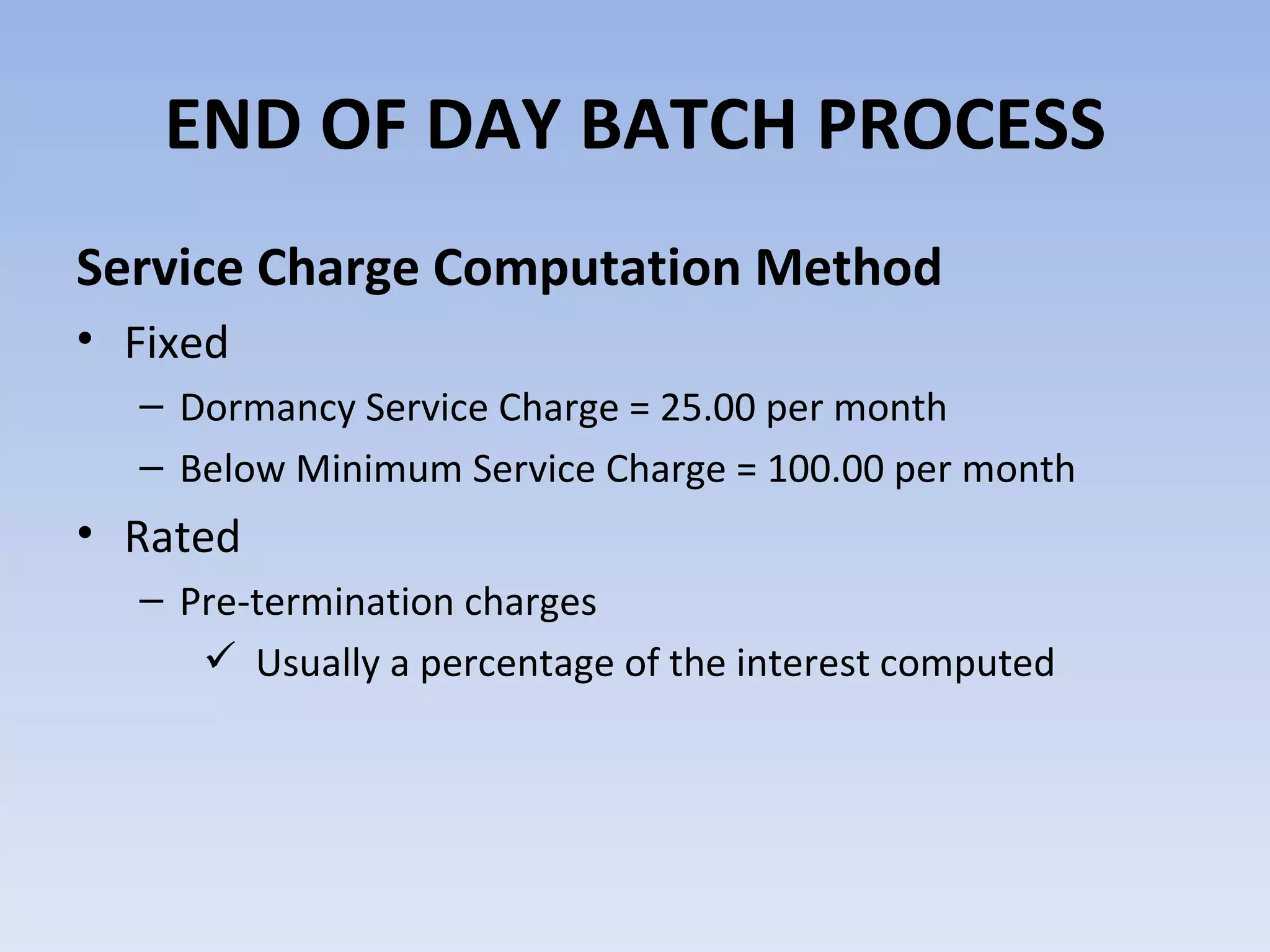 END OF DAY BATCH PROCESS

Service Charge Computation Method

• Fixed
– Dormancy Service Charge = 25.00 per month
– Below Minimum Service Charge = 100.00 per month
• Rated
– Pre-termination charges
✓ Usually a percentage of the interest computed